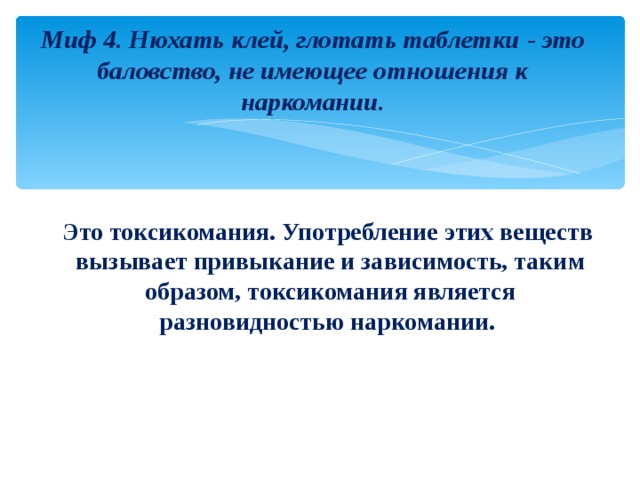 Миф 4. Нюхать клей, глотать таблетки - это баловство, не имеющее отношения к наркомании.

Это токсикомания. Употребление этих веществ вызывает привыкание и зависимость, таким образом, токсикомания является разновидностью наркомании.